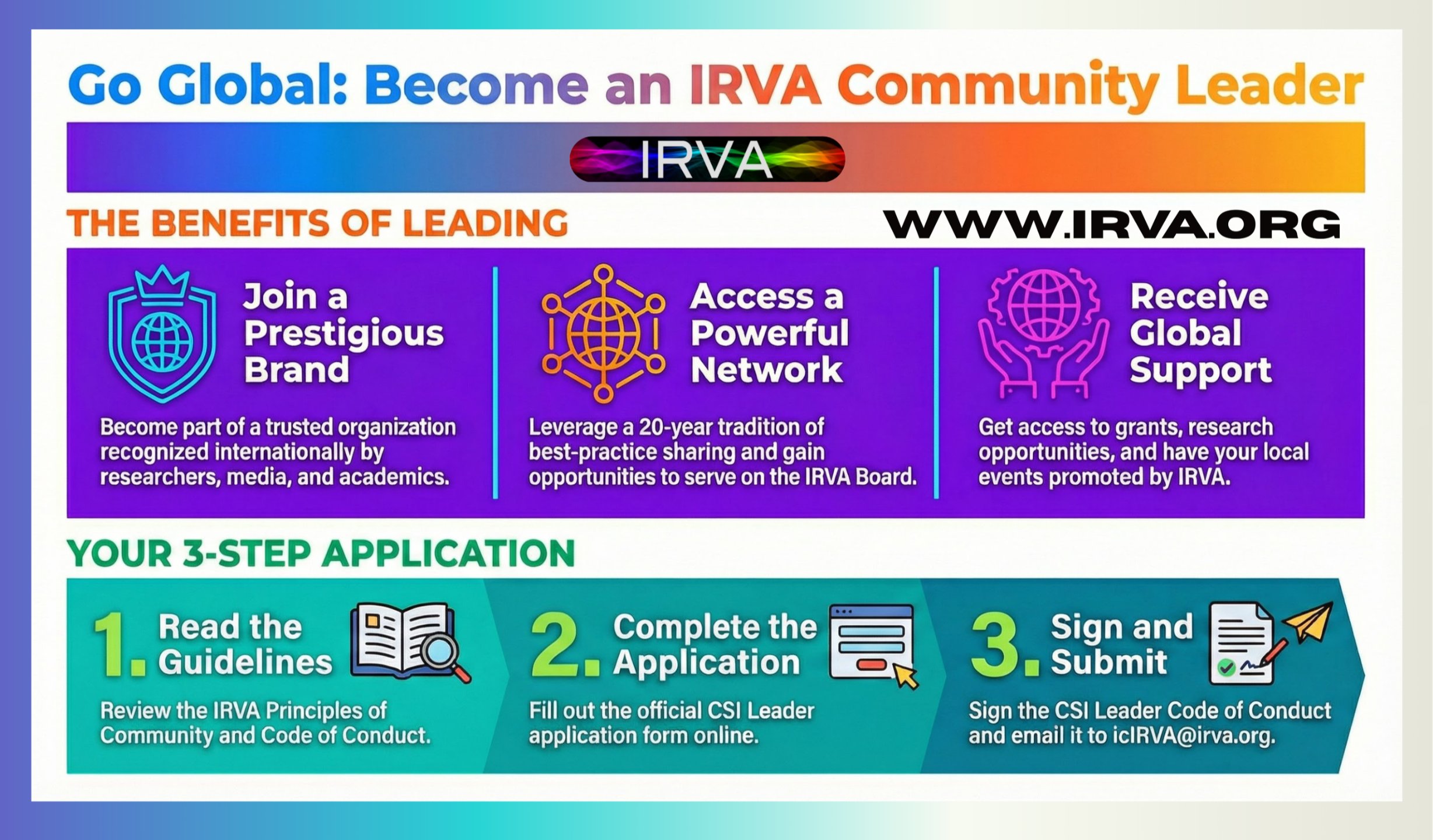 Go Global: Become an IRVA Community Leader

IRVA

THE BENEFITS OF LEADING

WWW.IRVA.ORG

Join a Prestigious Brand

Become part of a trusted organization recognized internationally by researchers, media, and academics.

Access a Powerful Network

Leverage a 20-year tradition of best-practice sharing and gain opportunities to serve on the IRVA Board.

Receive Global Support

Get access to grants, research opportunities, and have your local events promoted by IRVA.

YOUR 3-STEP APPLICATION

1. Read the Guidelines

Review the IRVA Principles of Community and Code of Conduct.

2. Complete the Application

Fill out the official CSI Leader application form online.

3. Sign and Submit

Sign the CSI Leader Code of Conduct and email it to icIRVA@irva.org.